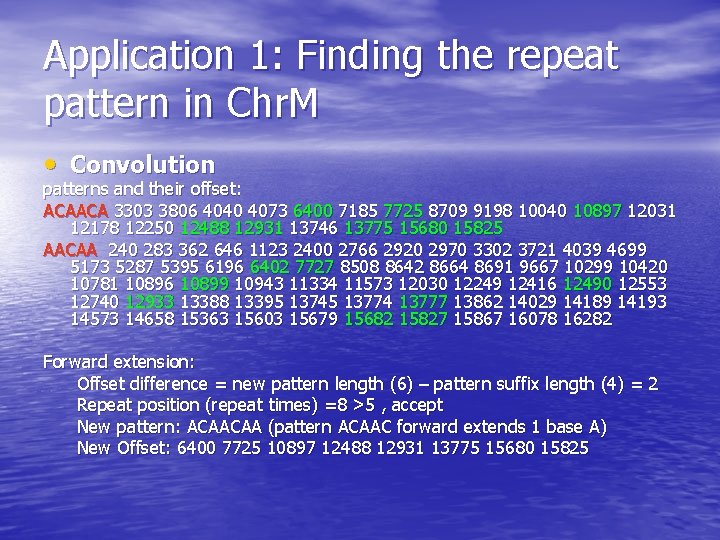 Application 1: Finding the repeat pattern in ChrM

• Convolution

patterns and their offset:

ACAACA 3303 3806 4040 4073 6400 7185 7725 8709 9198 10040 10897 12031 12178 12250 12488 12931 13746 13775 15680 15825

AACAA 240 283 362 646 1123 2400 2766 2920 2970 3302 3721 4039 4699 5173 5287 5395 6196 6402 7727 8508 8642 8664 8691 9667 10299 10420 10781 10896 10899 10943 11334 11573 12030 12249 12416 12490 12553 12740 12933 13388 13395 13745 13774 13777 13862 14029 14189 14193 14573 14658 15363 15603 15679 15682 15827 15867 16078 16282

Forward extension:

Offset difference = new pattern length (6) – pattern suffix length (4) = 2
Repeat position (repeat times) =8 >5 , accept
New pattern: ACAACAA (pattern ACAAC forward extends 1 base A)
New Offset: 6400 7725 10897 12488 12931 13775 15680 15825